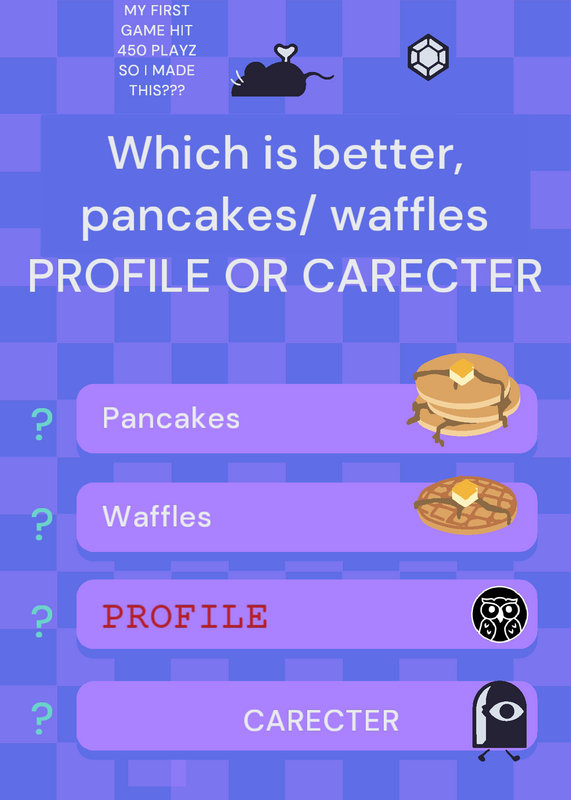 MY FIRST GAME HIT 450 PLAYZ SO I MADE THIS???

Which is better, pancakes/ waffles PROFILE OR CARECTER

?
Pancakes

?
Waffles

?
PROFILE

?
CARECTER